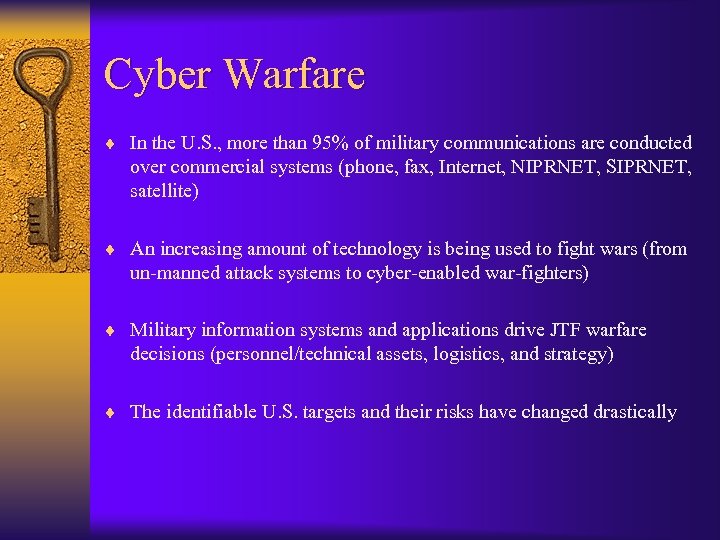 Cyber Warfare

♦ In the U.S., more than 95% of military communications are conducted over commercial systems (phone, fax, Internet, NIPRNET, SIPRNET, satellite)

♦ An increasing amount of technology is being used to fight wars (from un-manned attack systems to cyber-enabled war-fighters)

♦ Military information systems and applications drive JTF warfare decisions (personnel/technical assets, logistics, and strategy)

♦ The identifiable U.S. targets and their risks have changed drastically